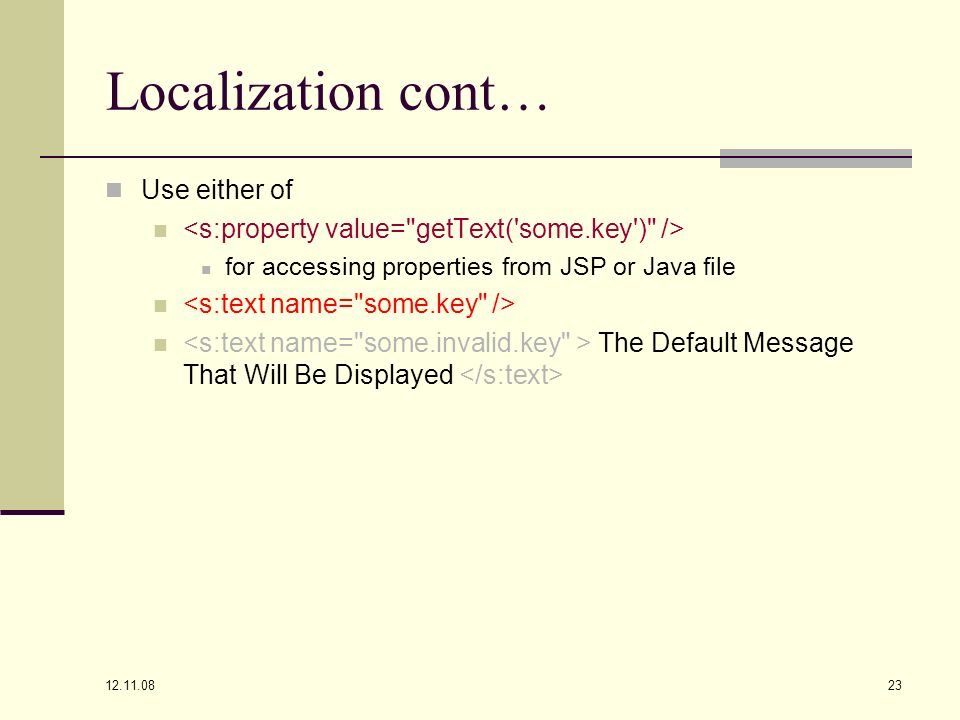 Localization cont…

Use either of

<s:property value="getText('some.key')" />

for accessing properties from JSP or Java file

<s:text name="some.key" />

<s:text name="some.invalid.key" > The Default Message That Will Be Displayed </s:text>

12.11.08

23